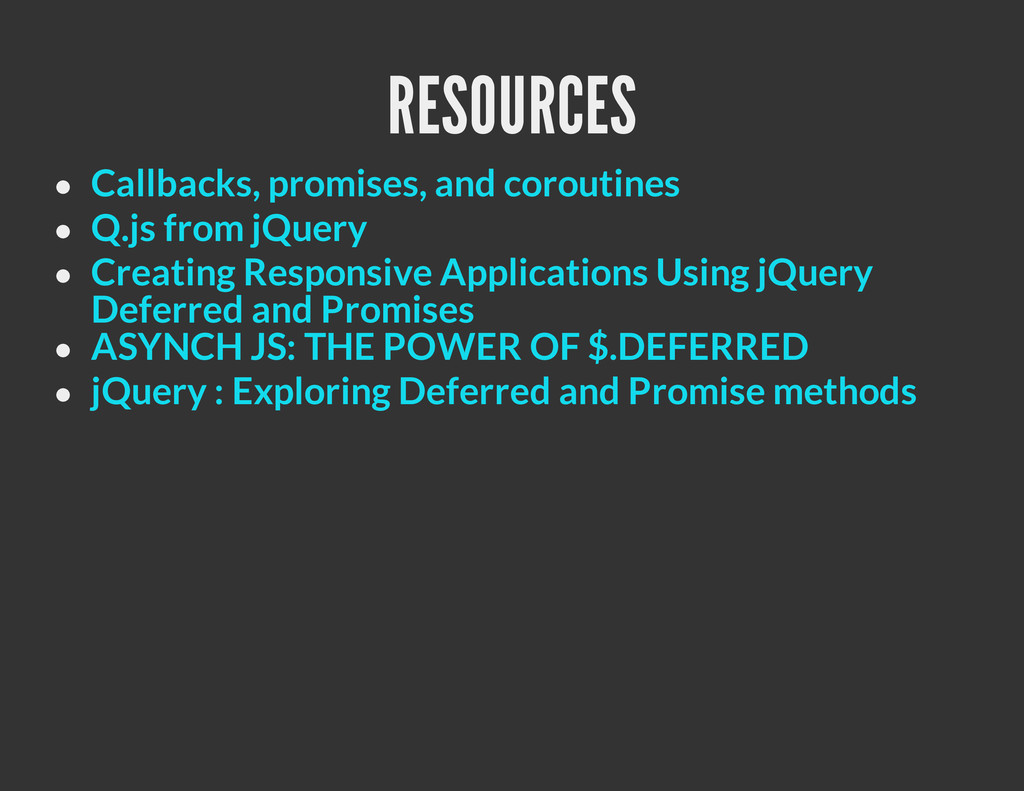 RESOURCES

- Callbacks, promises, and coroutines
- Q.js from jQuery
- Creating Responsive Applications Using jQuery Deferred and Promises
- ASYNCH JS: THE POWER OF \$.DEFERRED
- jQuery : Exploring Deferred and Promise methods